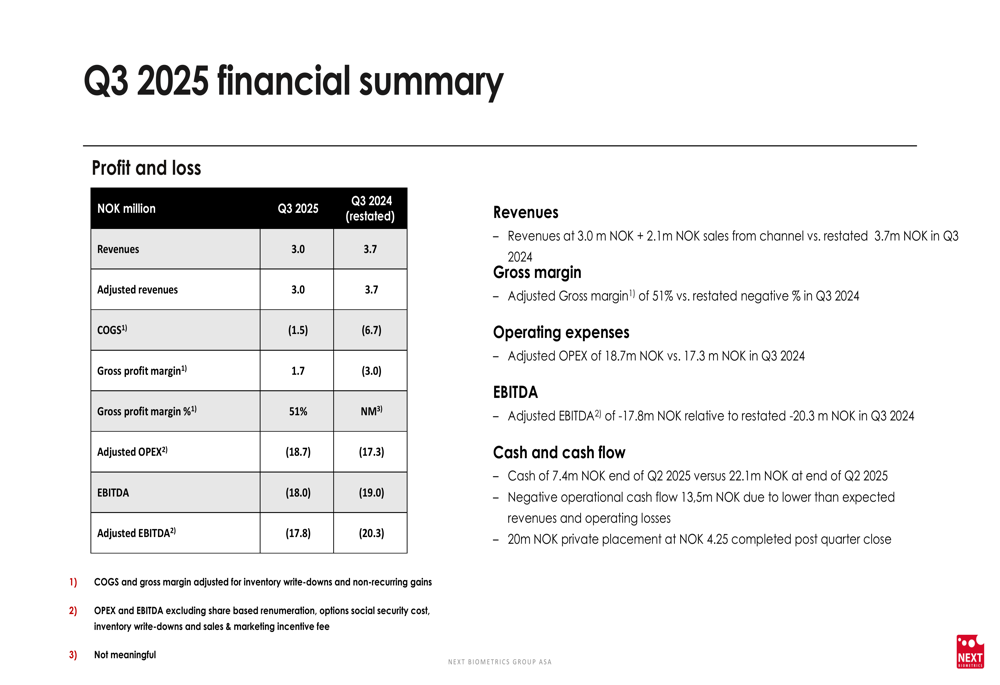 Q3 2025 financial summary

Profit and loss

| NOK million | Q3 2025 | Q3 2024 (restated) |
|---|---|---|
| Revenues | 3.0 | 3.7 |
| Adjusted revenues | 3.0 | 3.7 |
| COGS$^{1)}$ | (1.5) | (6.7) |
| Gross profit margin$^{1)}$ | 1.7 | (3.0) |
| Gross profit margin %$^{1)}$ | 51% | NM$^{3)}$ |
| Adjusted OPEX$^{2)}$ | (18.7) | (17.3) |
| EBITDA | (18.0) | (19.0) |
| Adjusted EBITDA$^{2)}$ | (17.8) | (20.3) |

1) COGS and gross margin adjusted for inventory write-downs and non-recurring gains

2) OPEX and EBITDA excluding share based renumeration, options social security cost, inventory write-downs and sales & marketing incentive fee

3) Not meaningful

Revenues
– Revenues at 3.0 m NOK + 2.1m NOK sales from channel vs. restated 3.7m NOK in Q3 2024

Gross margin
– Adjusted Gross margin$^{1)}$ of 51% vs. restated negative % in Q3 2024

Operating expenses
– Adjusted OPEX of 18.7m NOK vs. 17.3 m NOK in Q3 2024

EBITDA
– Adjusted EBITDA$^{2)}$ of -17.8m NOK relative to restated -20.3 m NOK in Q3 2024

Cash and cash flow
– Cash of 7.4m NOK end of Q2 2025 versus 22.1m NOK at end of Q2 2025
– Negative operational cash flow 13,5m NOK due to lower than expected revenues and operating losses
– 20m NOK private placement at NOK 4.25 completed post quarter close

NEXT BIOMETRICS GROUP ASA

NEXT BIOMETRICS